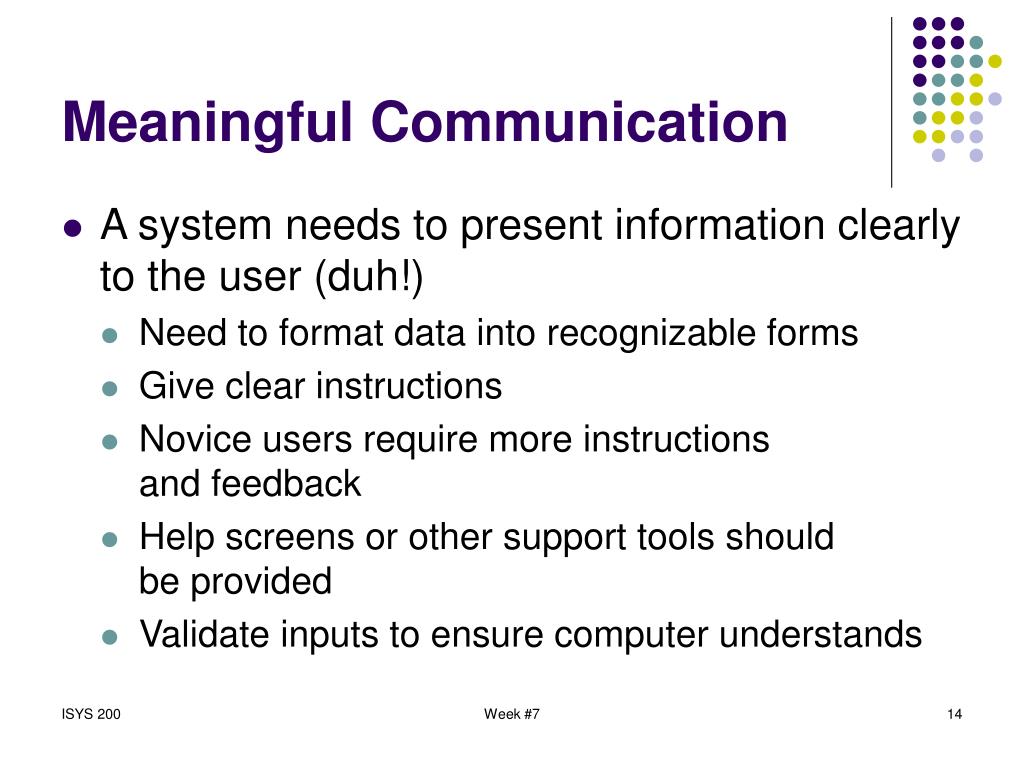 Meaningful Communication

- A system needs to present information clearly to the user (duh!)
  - Need to format data into recognizable forms
  - Give clear instructions
  - Novice users require more instructions and feedback
  - Help screens or other support tools should be provided
  - Validate inputs to ensure computer understands

ISYS 200

Week #7

14